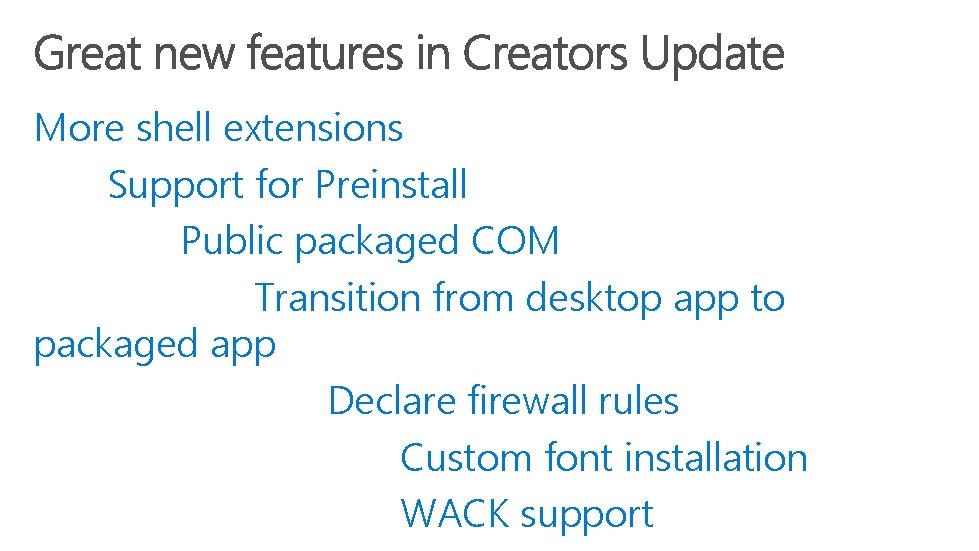 Great new features in Creators Update

More shell extensions

Support for Preinstall

Public packaged COM

Transition from desktop app to packaged app

Declare firewall rules

Custom font installation

WACK support